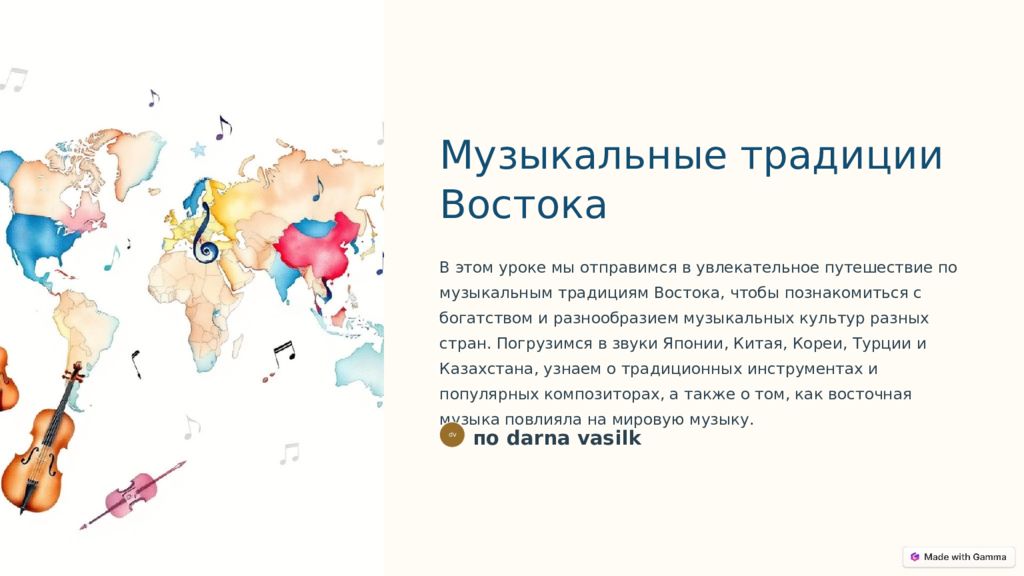 Музыкальные традиции Востока

В этом уроке мы отправимся в увлекательное путешествие по музыкальным традициям Востока, чтобы познакомиться с богатством и разнообразием музыкальных культур разных стран. Погрузимся в звуки Японии, Китая, Кореи, Турции и Казахстана, узнаем о традиционных инструментах и популярных композиторах, а также о том, как восточная музыка повлияла на мировую музыку.

dv

по darna vasilk

Made with Gamma